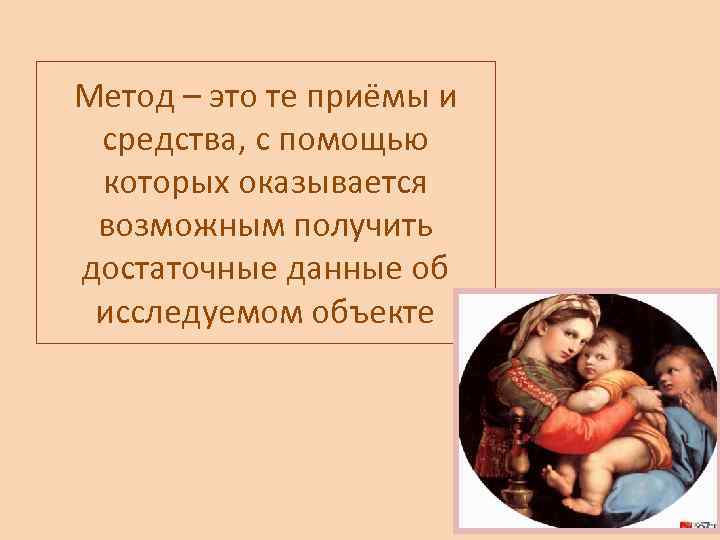 Метод – это те приёмы и средства, с помощью которых оказывается возможным получить достаточные данные об исследуемом объекте